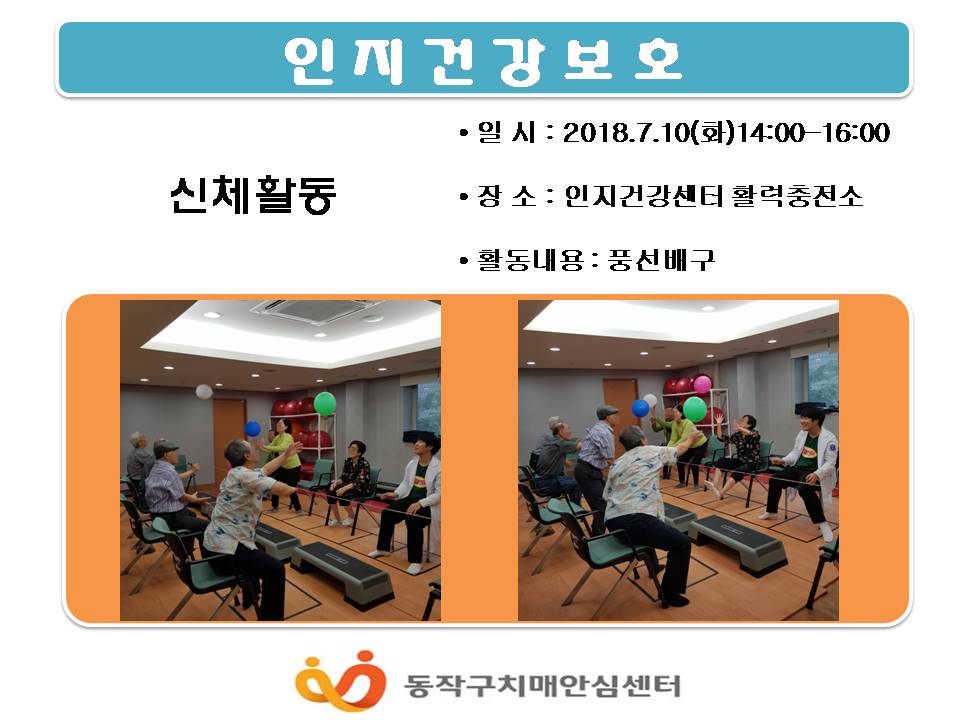 인지건강보호

신체활동

• 일 시 : 2018.7.10(화)14:00-16:00

• 장 소 : 인지건강센터 활력충전소

• 활동내용 : 풍선배구

동작구치매안심센터